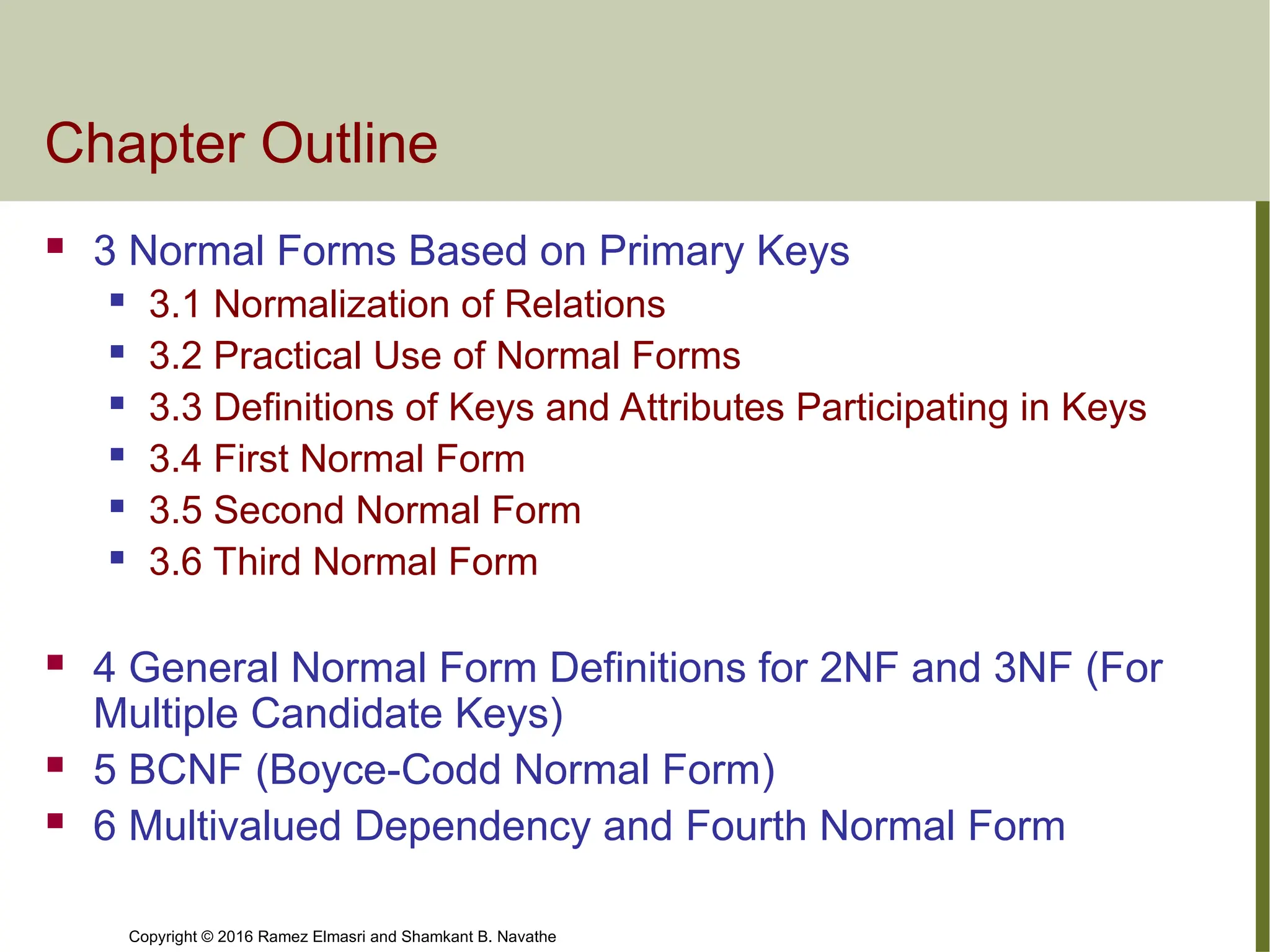 Chapter Outline

- 3 Normal Forms Based on Primary Keys
  - 3.1 Normalization of Relations
  - 3.2 Practical Use of Normal Forms
  - 3.3 Definitions of Keys and Attributes Participating in Keys
  - 3.4 First Normal Form
  - 3.5 Second Normal Form
  - 3.6 Third Normal Form

- 4 General Normal Form Definitions for 2NF and 3NF (For Multiple Candidate Keys)
- 5 BCNF (Boyce-Codd Normal Form)
- 6 Multivalued Dependency and Fourth Normal Form

Copyright © 2016 Ramez Elmasri and Shamkant B. Navathe